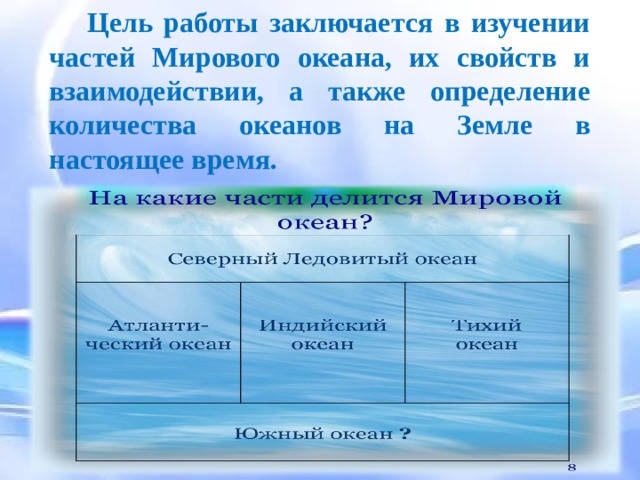 Цель работы заключается в изучении частей Мирового океана, их свойств и взаимодействии, а также определение количества океанов на Земле в настоящее время.

На какие части делится Мировой океан?

| Северный Ледовитый океан | | |
|---|---|---|
| Атлантический океан | Индийский океан | Тихий океан |
| Южный океан ? | | |

8